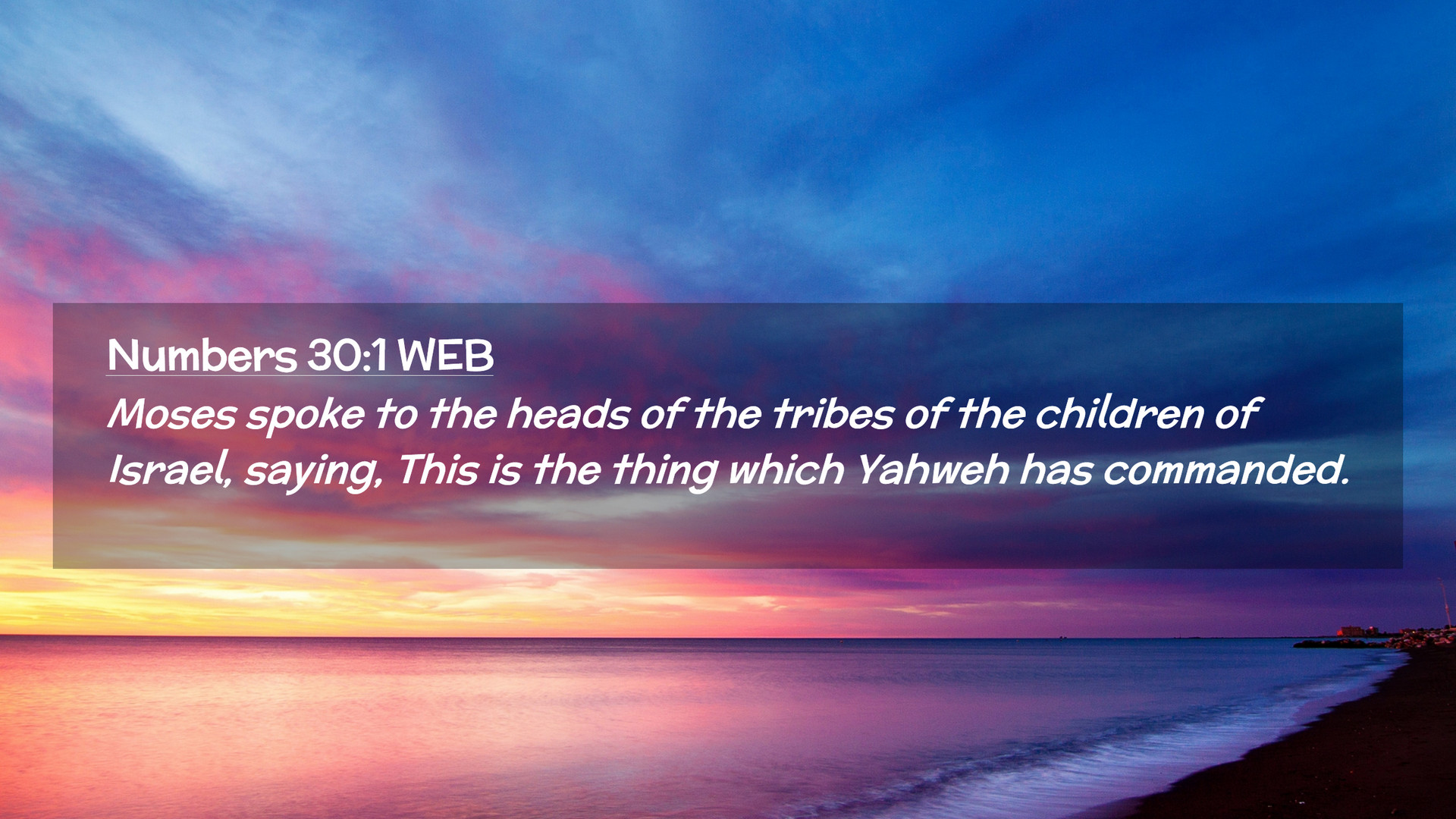 Numbers 30:1 WEB

Moses spoke to the heads of the tribes of the children of Israel, saying, This is the thing which Yahweh has commanded.